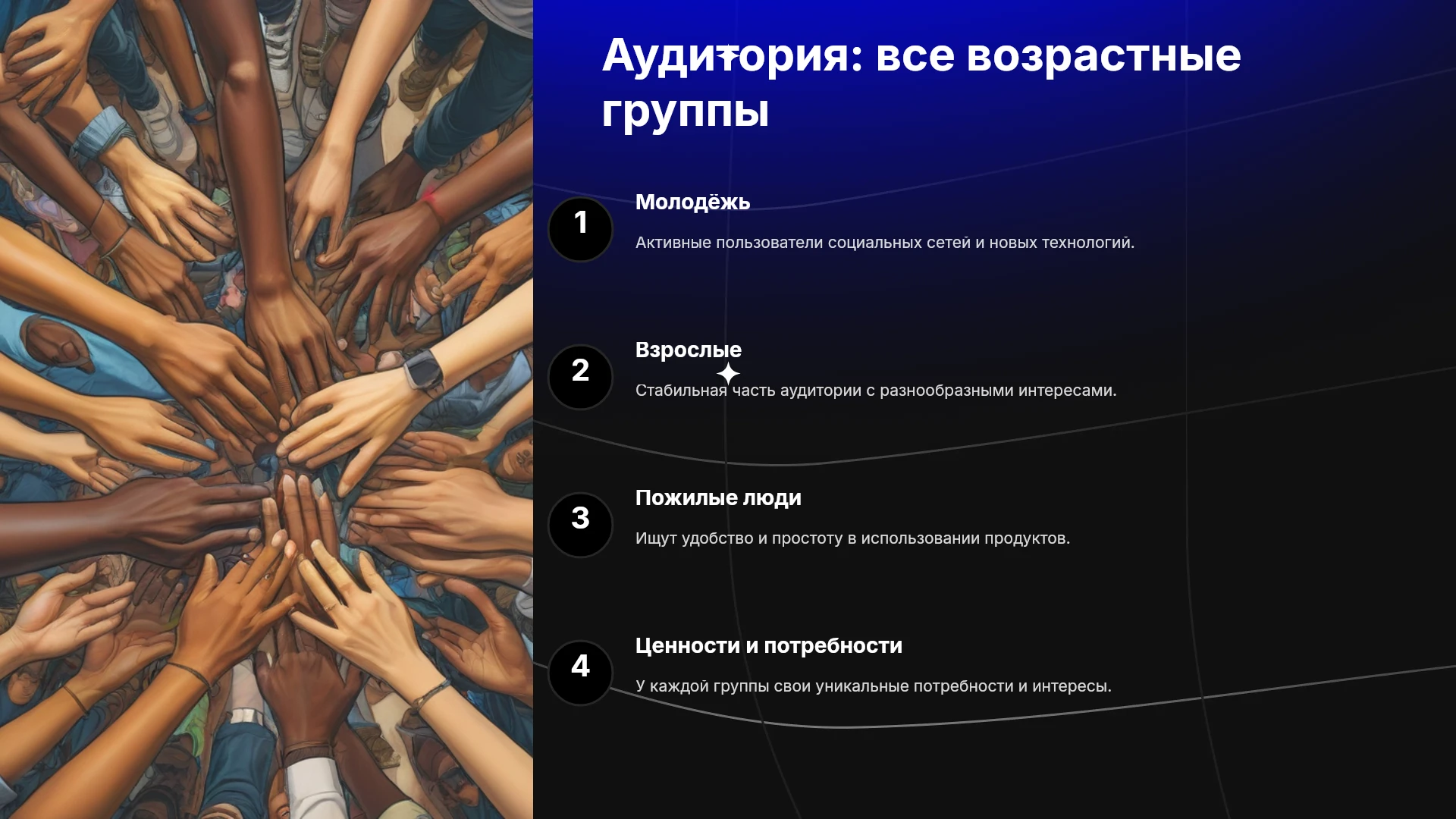 Аудитория: все возрастные группы

1

Молодёжь

Активные пользователи социальных сетей и новых технологий.

2

Взрослые

Стабильная часть аудитории с разнообразными интересами.

3

Пожилые люди

Ищут удобство и простоту в использовании продуктов.

4

Ценности и потребности

У каждой группы свои уникальные потребности и интересы.